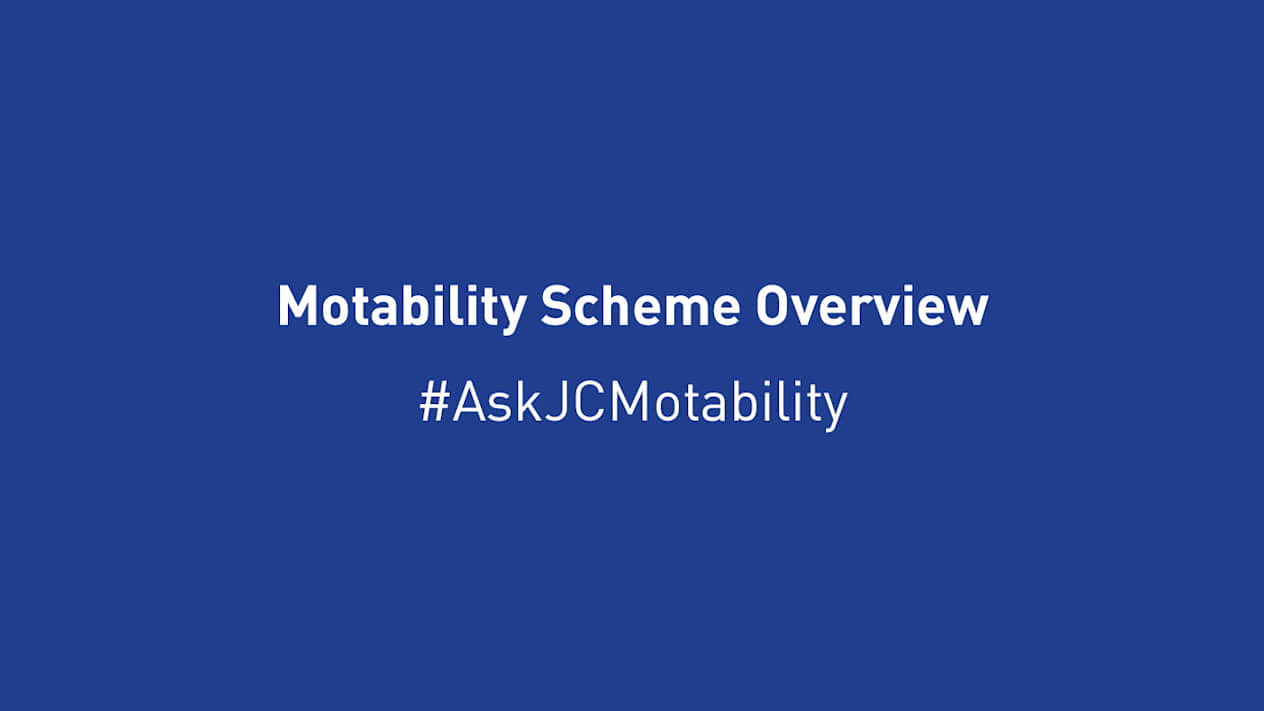 Motability Scheme Overview

#AskJCMotability